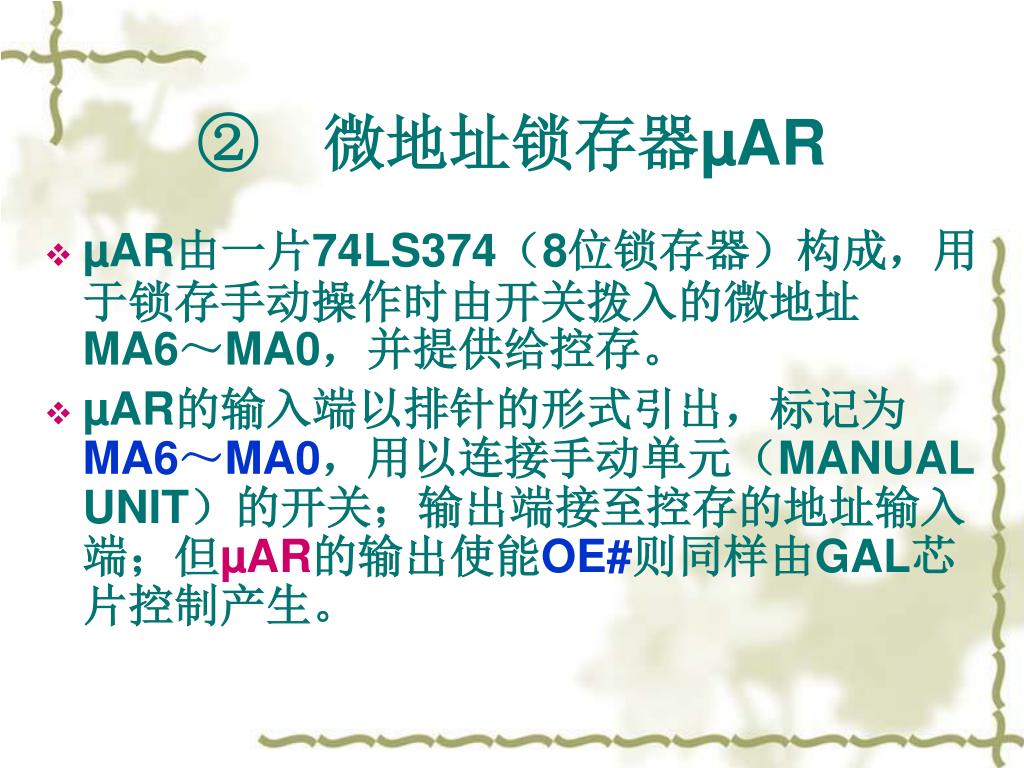 ② 微地址锁存器μAR

❖ μAR由一片74LS374（8位锁存器）构成，用于锁存手动操作时由开关拨入的微地址MA6～MA0，并提供给控存。

❖ μAR的输入端以排针的形式引出，标记为MA6～MA0，用以连接手动单元（MANUAL UNIT）的开关；输出端接至控存的地址输入端；但μAR的输出使能OE#则同样由GAL芯片控制产生。